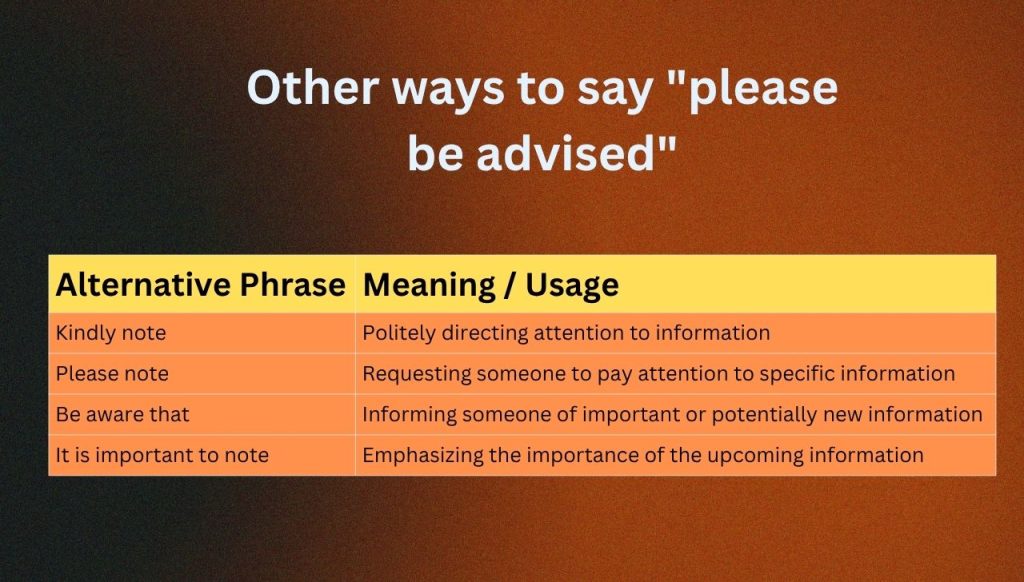 Other ways to say "please be advised"

| Alternative Phrase | Meaning / Usage |
|---|---|
| Kindly note | Politely directing attention to information |
| Please note | Requesting someone to pay attention to specific information |
| Be aware that | Informing someone of important or potentially new information |
| It is important to note | Emphasizing the importance of the upcoming information |